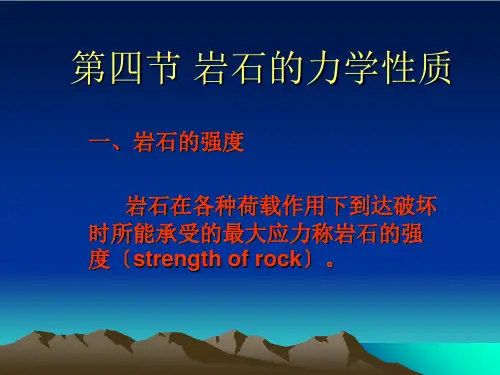 第四节 岩石的力学性质

一、岩石的强度

岩石在各种荷载作用下到达破坏时所能承受的最大应力称岩石的强度〔strength of rock〕。